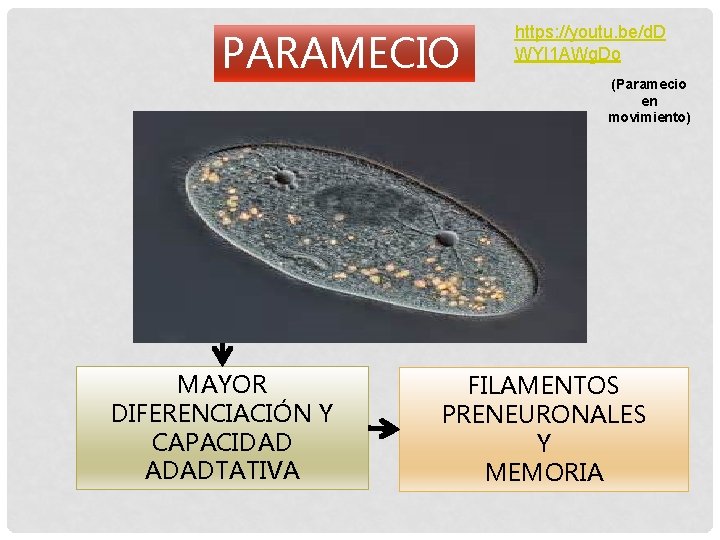 PARAMECIO

https://youtu.be/dDWYI1AWgDo

(Paramecio en movimiento)

MAYOR DIFERENCIACIÓN Y CAPACIDAD ADADTATIVA

FILAMENTOS PRENEURONALES Y MEMORIA